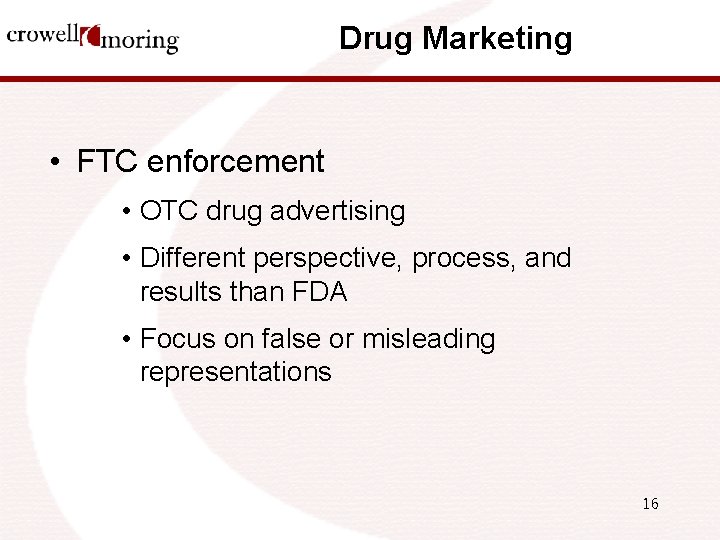 crowell moring

Drug Marketing

• FTC enforcement

• OTC drug advertising

• Different perspective, process, and results than FDA

• Focus on false or misleading representations

16